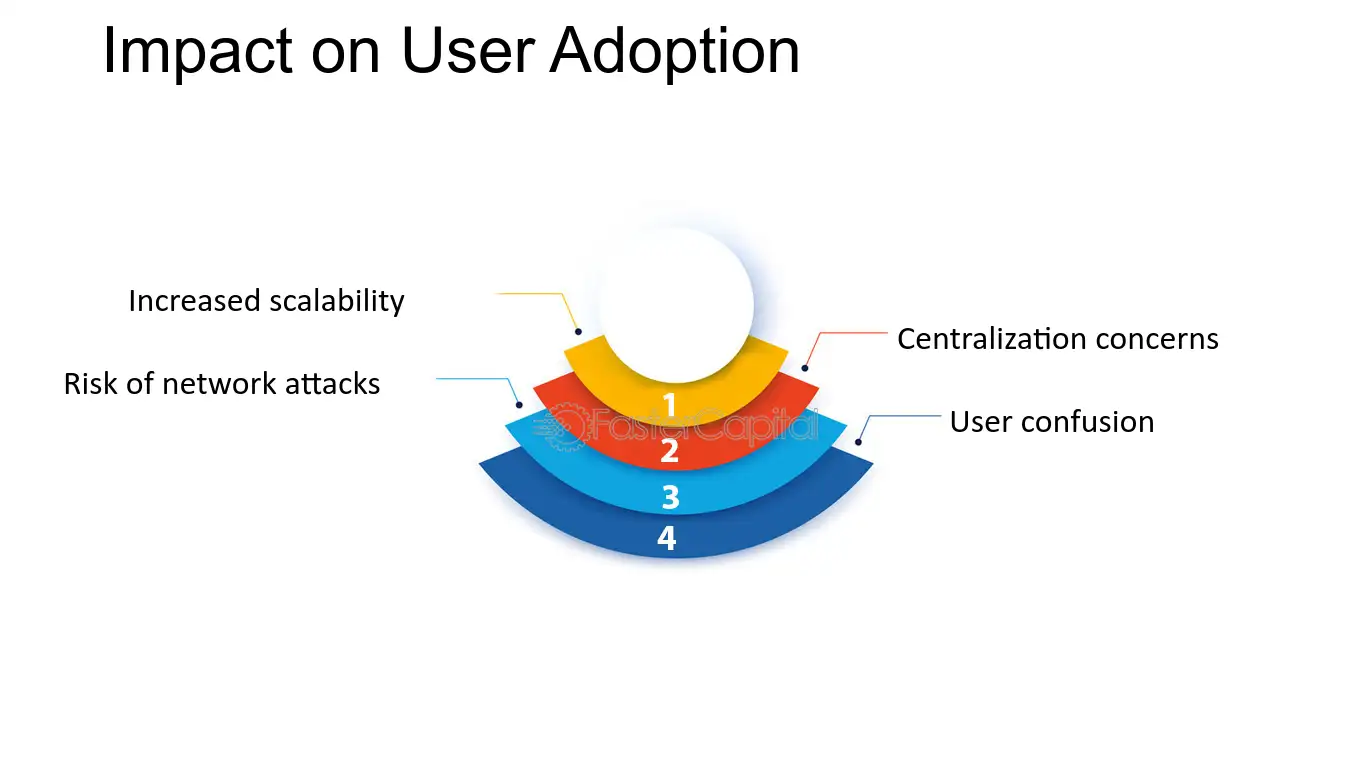 Impact on User Adoption

Increased scalability

Centralization concerns

Risk of network attacks

User confusion

1

2

3

4

FasterCapital